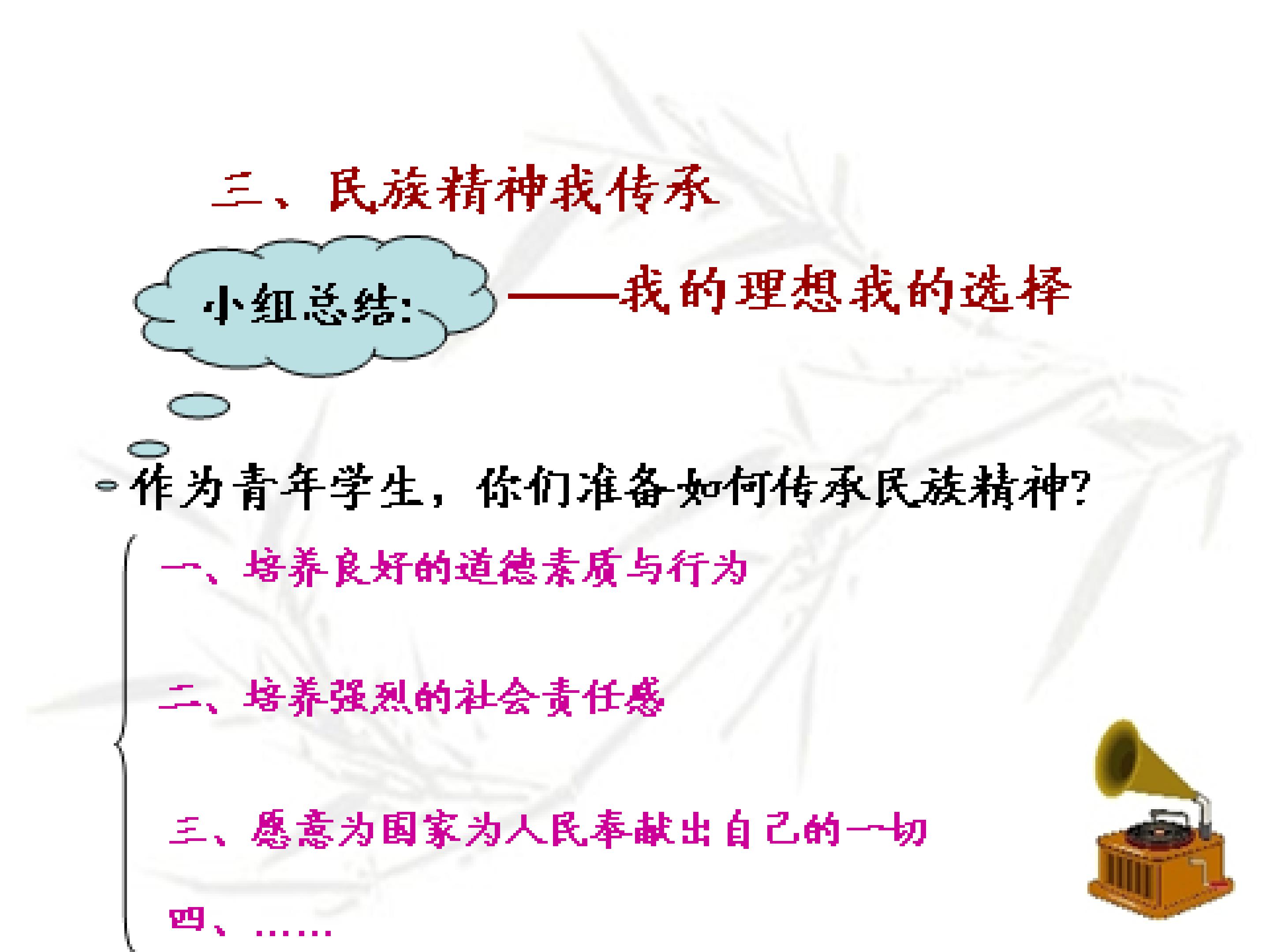 三、民族精神我传承

小组总结: ——我的理想我的选择

作为青年学生，你们准备如何传承民族精神?

一、培养良好的道德素质与行为

二、培养强烈的社会责任感

三、愿意为国家为人民奉献出自己的一切

四、……